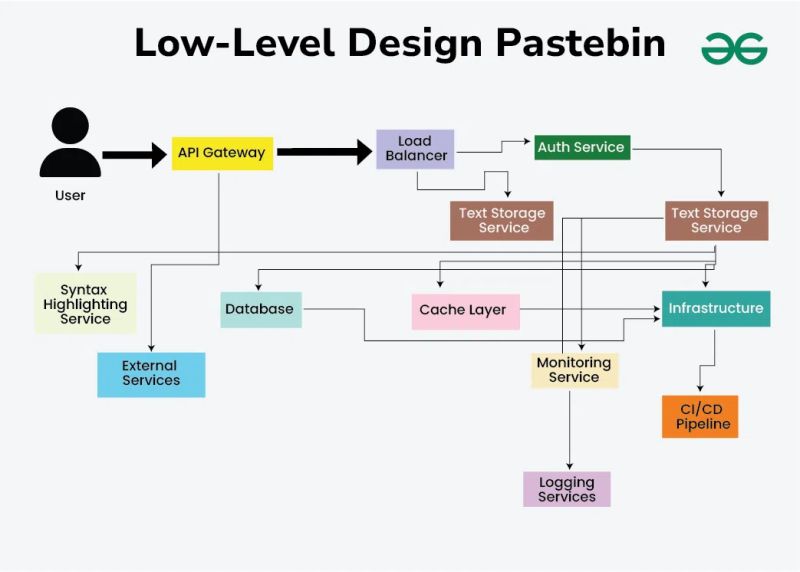 Low-Level Design Pastebin

User

API Gateway

Load Balancer

Auth Service

Text Storage Service

Text Storage Service

Syntax Highlighting Service

Database

Cache Layer

Infrastructure

External Services

Monitoring Service

CI/CD Pipeline

Logging Services